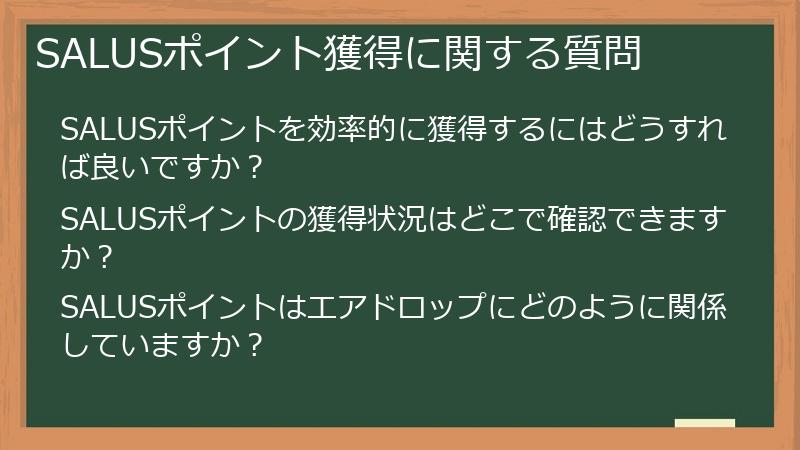 SALUSポイント獲得に関する質問

SALUSポイントを効率的に獲得するにはどうすれば良いですか？

SALUSポイントの獲得状況はどこで確認できますか？

SALUSポイントはエアドロップにどのように関係していますか？